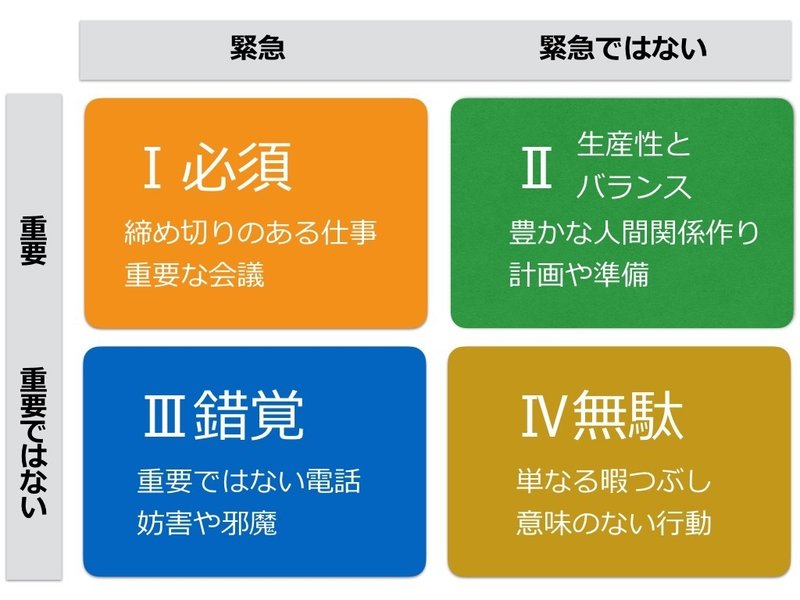 緊急

緊急ではない

重要

重要ではない

Ⅰ 必須
締め切りのある仕事
重要な会議

Ⅱ 生産性とバランス
豊かな人間関係作り
計画や準備

Ⅲ 錯覚
重要ではない電話
妨害や邪魔

Ⅳ 無駄
単なる暇つぶし
意味のない行動